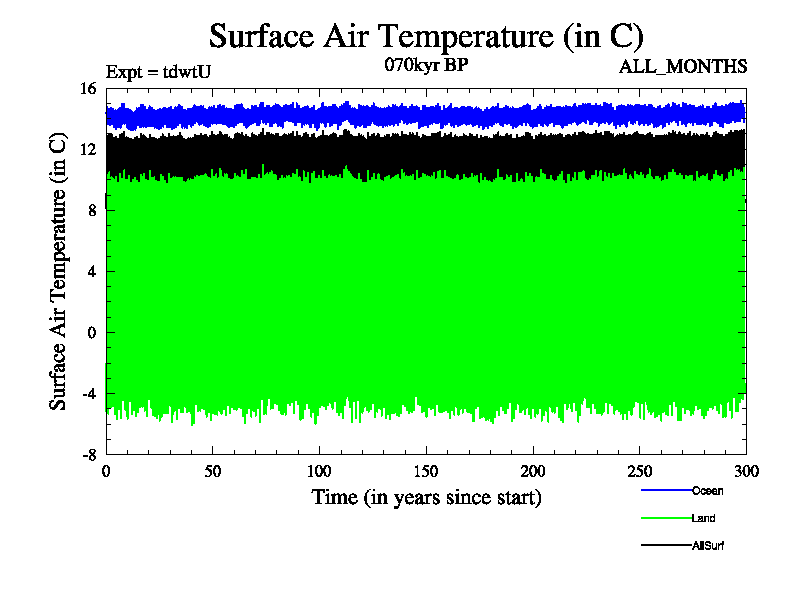 Surface Air Temperature (in C)

Expt = tdwtU

070kyr BP

ALL_MONTHS

Surface Air Temperature (in C)

16
12
8
4
0
-4
-8

0 50 100 150 200 250 300

Time (in years since start)

Ocean
Land
AllSurf